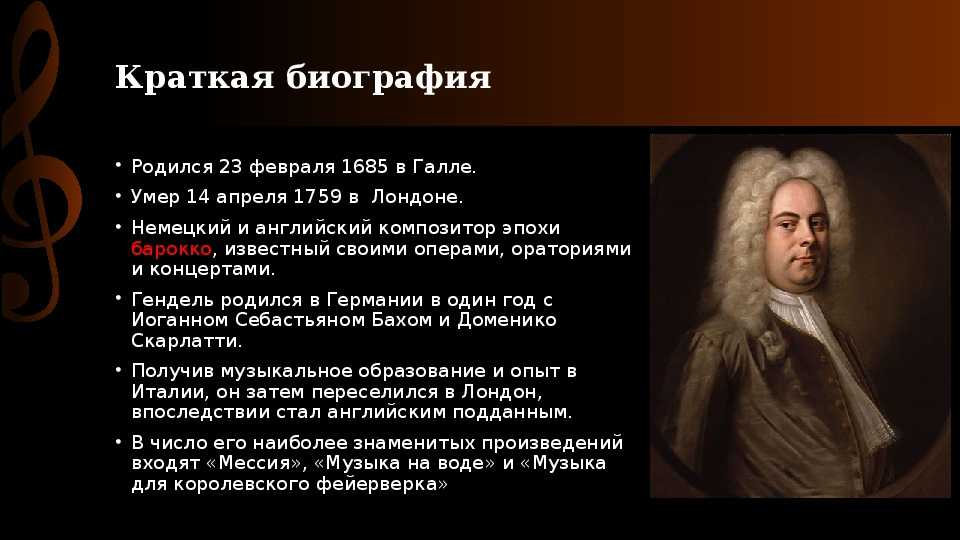 Краткая биография

• Родился 23 февраля 1685 в Галле.

• Умер 14 апреля 1759 в Лондоне.

• Немецкий и английский композитор эпохи барокко, известный своими операми, ораториями и концертами.

• Гендель родился в Германии в один год с Иоганном Себастьяном Бахом и Доменико Скарлатти.

• Получив музыкальное образование и опыт в Италии, он затем переселился в Лондон, впоследствии стал английским подданным.

• В число его наиболее знаменитых произведений входят «Мессия», «Музыка на воде» и «Музыка для королевского фейерверка»